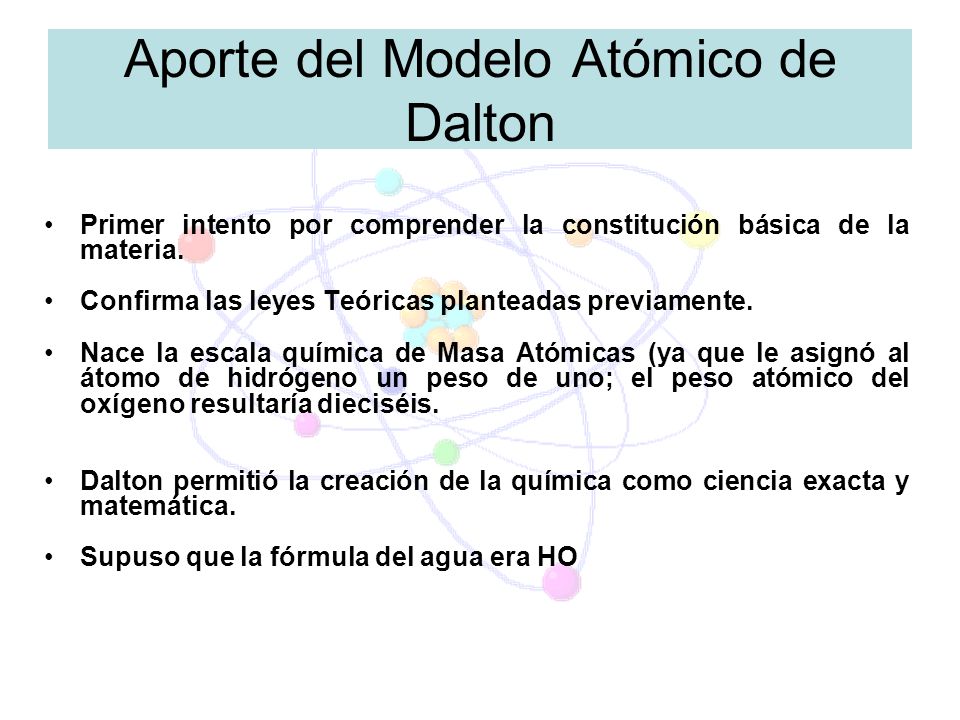 Aporte del Modelo Atómico de Dalton

• Primer intento por comprender la constitución básica de la materia.

• Confirma las leyes Teóricas planteadas previamente.

• Nace la escala química de Masa Atómicas (ya que le asignó al átomo de hidrógeno un peso de uno; el peso atómico del oxígeno resultaría dieciséis.

• Dalton permitió la creación de la química como ciencia exacta y matemática.

• Supuso que la fórmula del agua era HO